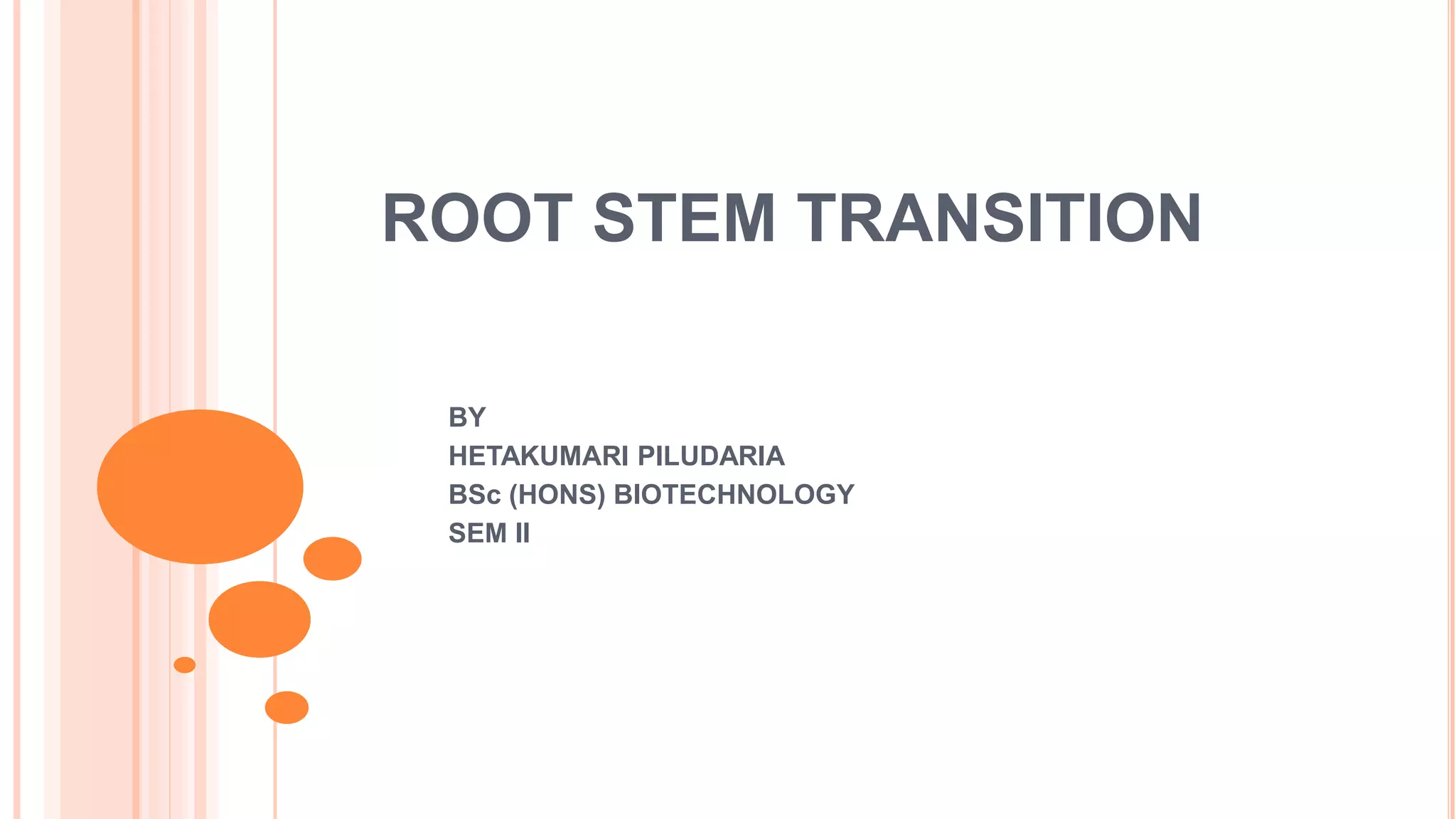 ROOT STEM TRANSITION

BY
HETAKUMARI PILUDARIA
BSc (HONS) BIOTECHNOLOGY
SEM II